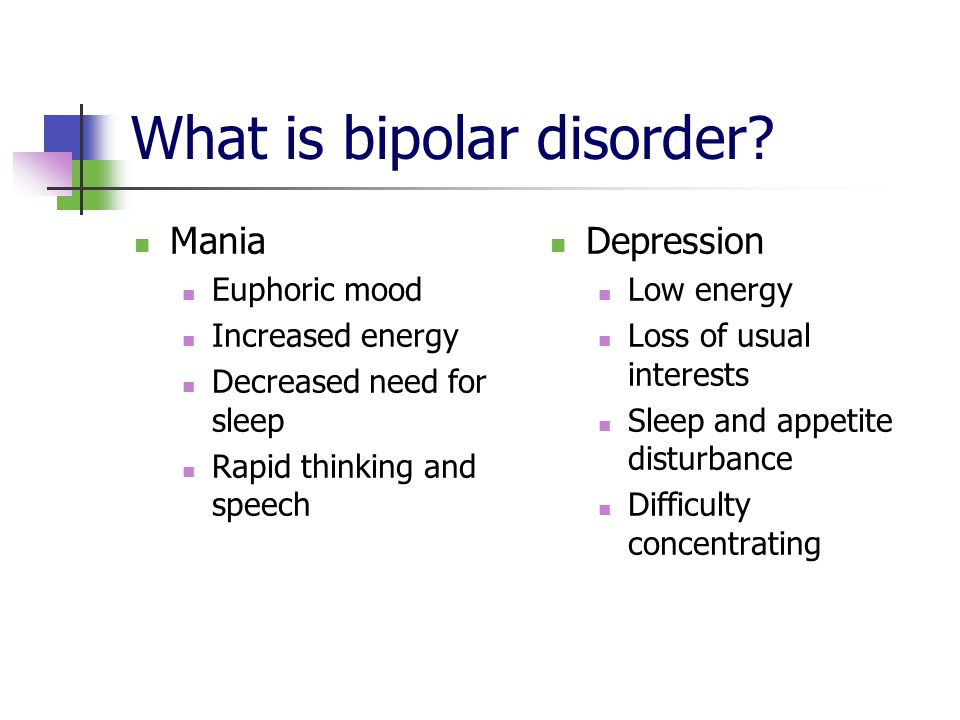 What is bipolar disorder?

- Mania
  - Euphoric mood
  - Increased energy
  - Decreased need for sleep
  - Rapid thinking and speech

- Depression
  - Low energy
  - Loss of usual interests
  - Sleep and appetite disturbance
  - Difficulty concentrating